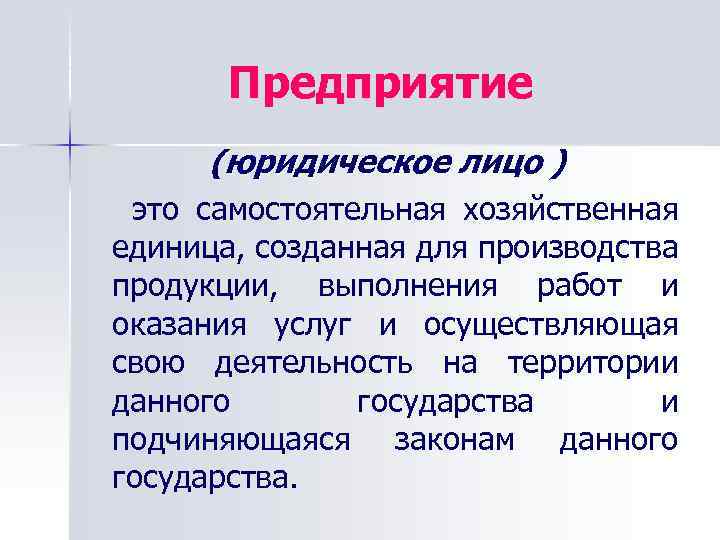 Предприятие

(юридическое лицо )

это самостоятельная хозяйственная единица, созданная для производства продукции, выполнения работ и оказания услуг и осуществляющая свою деятельность на территории данного государства и подчиняющаяся законам данного государства.